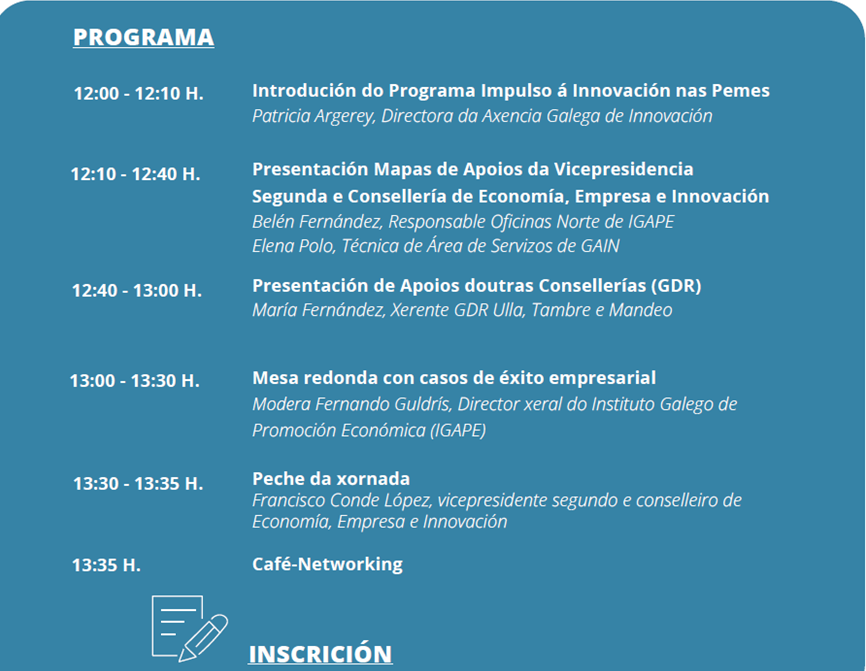 PROGRAMA

12:00 - 12:10 H.
Introdución do Programa Impulso á Innovación nas Pemes
Patricia Argerey, Directora da Axencia Galega de Innovación

12:10 - 12:40 H.
Presentación Mapas de Apoios da Vicepresidencia Segunda e Consellería de Economía, Empresa e Innovación
Belén Fernández, Responsable Oficinas Norte de IGAPE
Elena Polo, Técnica de Área de Servizos de GAIN

12:40 - 13:00 H.
Presentación de Apoios doutras Consellerías (GDR)
María Fernández, Xerente GDR Ulla, Tambre e Mandeo

13:00 - 13:30 H.
Mesa redonda con casos de éxito empresarial
Modera Fernando Guldrís, Director xeral do Instituto Galego de Promoción Económica (IGAPE)

13:30 - 13:35 H.
Peche da xornada
Francisco Conde López, vicepresidente segundo e conselleiro de Economía, Empresa e Innovación

13:35 H.
Café-Networking

INSCRICIÓN